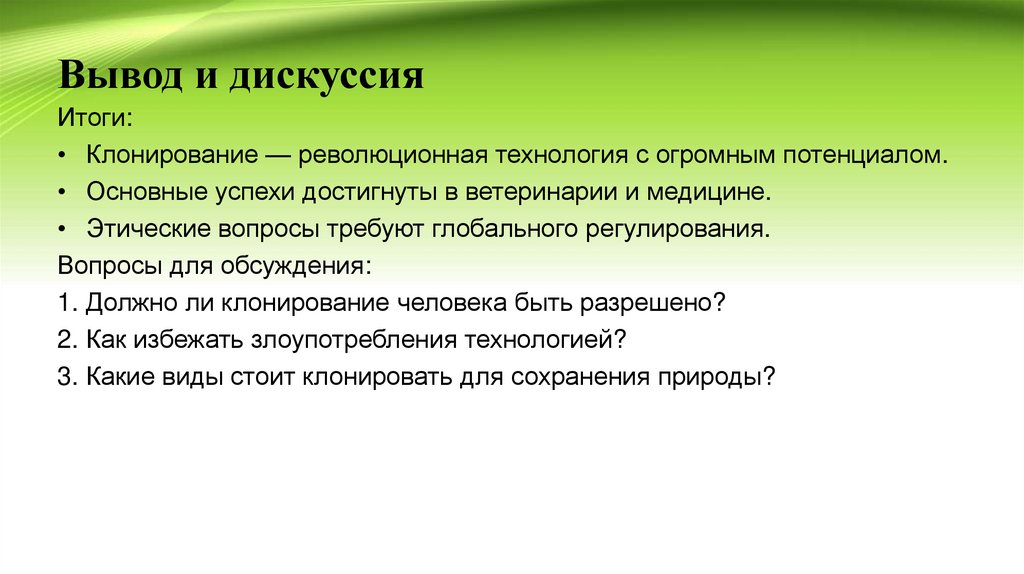 Вывод и дискуссия

Итоги:

• Клонирование — революционная технология с огромным потенциалом.

• Основные успехи достигнуты в ветеринарии и медицине.

• Этические вопросы требуют глобального регулирования.

Вопросы для обсуждения:

1. Должно ли клонирование человека быть разрешено?

2. Как избежать злоупотребления технологией?

3. Какие виды стоит клонировать для сохранения природы?